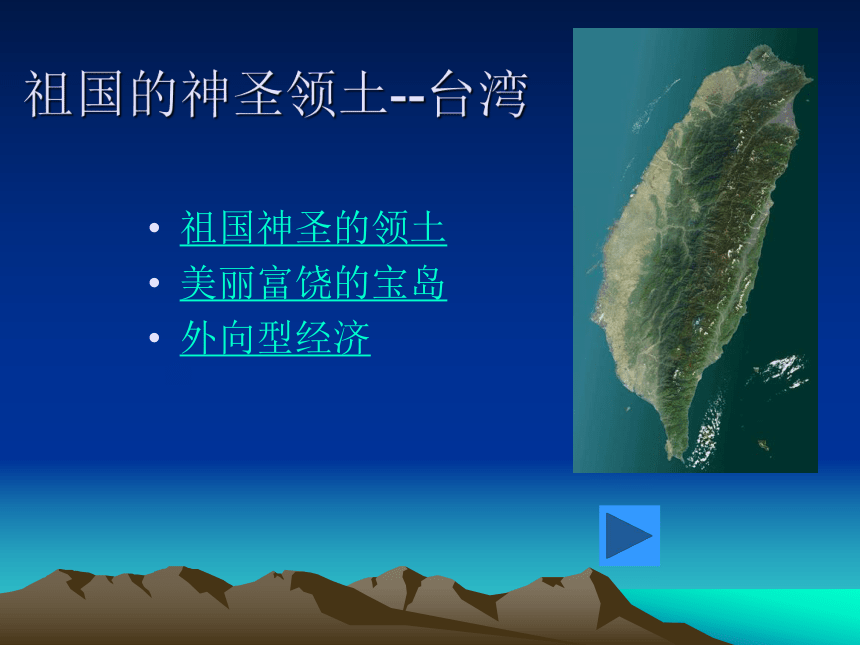 祖国的神圣领土--台湾

• 祖国神圣的领土
• 美丽富饶的宝岛
• 外向型经济